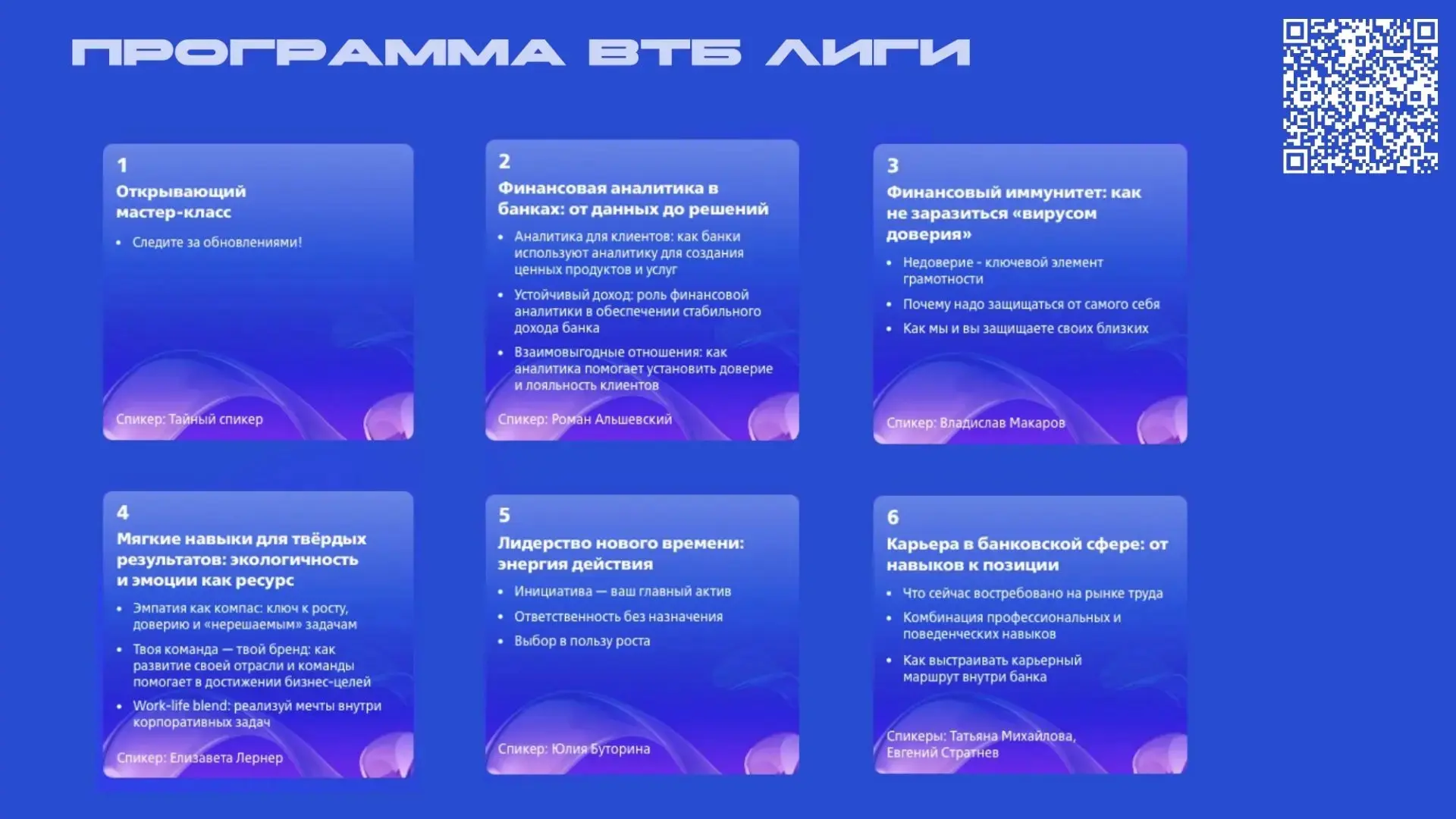 ПРОГРАММА ВТБ ЛИГИ

1
Открывающий мастер-класс
• Следите за обновлениями!
Спикер: Тайный спикер

2
Финансовая аналитика в банках: от данных до решений
• Аналитика для клиентов: как банки используют аналитику для создания ценных продуктов и услуг
• Устойчивый доход: роль финансовой аналитики в обеспечении стабильного дохода банка
• Взаимовыгодные отношения: как аналитика помогает установить доверие и лояльность клиентов
Спикер: Роман Альшевский

3
Финансовый иммунитет: как не заразиться «вирусом доверия»
• Недоверие - ключевой элемент грамотности
• Почему надо защищаться от самого себя
• Как мы и вы защищаете своих близких
Спикер: Владислав Макаров

4
Мягкие навыки для твёрдых результатов: экологичность и эмоции как ресурс
• Эмпатия как компас: ключ к росту, доверию и «нерешаемым» задачам
• Твоя команда — твой бренд: как развитие своей отрасли и команды помогает в достижении бизнес-целей
• Work-life blend: реализуй мечты внутри корпоративных задач
Спикер: Елизавета Лернер

5
Лидерство нового времени: энергия действия
• Инициатива — ваш главный актив
• Ответственность без назначения
• Выбор в пользу роста
Спикер: Юлия Буторина

6
Карьера в банковской сфере: от навыков к позиции
• Что сейчас востребовано на рынке труда
• Комбинация профессиональных и поведенческих навыков
• Как выстраивать карьерный маршрут внутри банка
Спикеры: Татьяна Михайлова, Евгений Стратнев